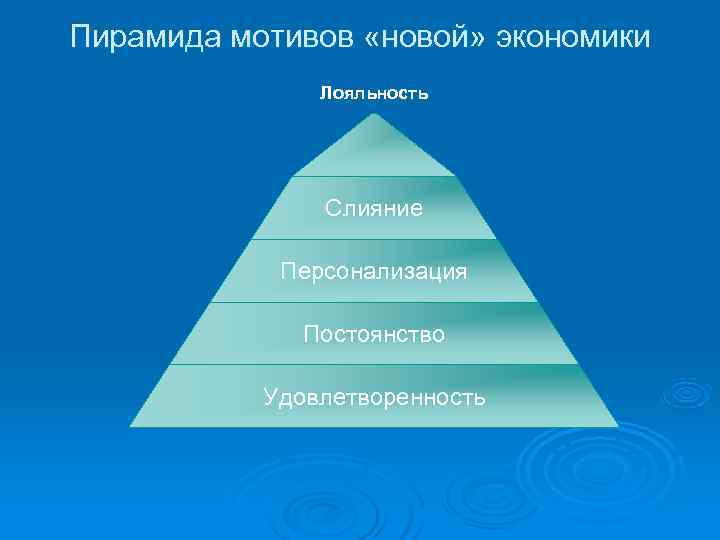 Пирамида мотивов «новой» экономики

Лояльность

Слияние

Персонализация

Постоянство

Удовлетворенность